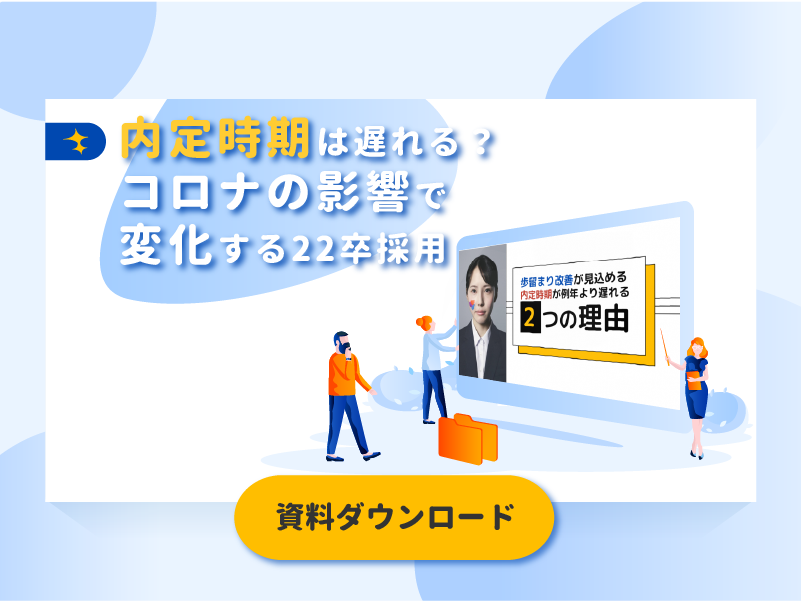 内定時期は遅れる？
コロナの影響で
変化する22卒採用

歩留まり改善が見込める
内定時期が例年より遅れる
2つの理由

資料ダウンロード